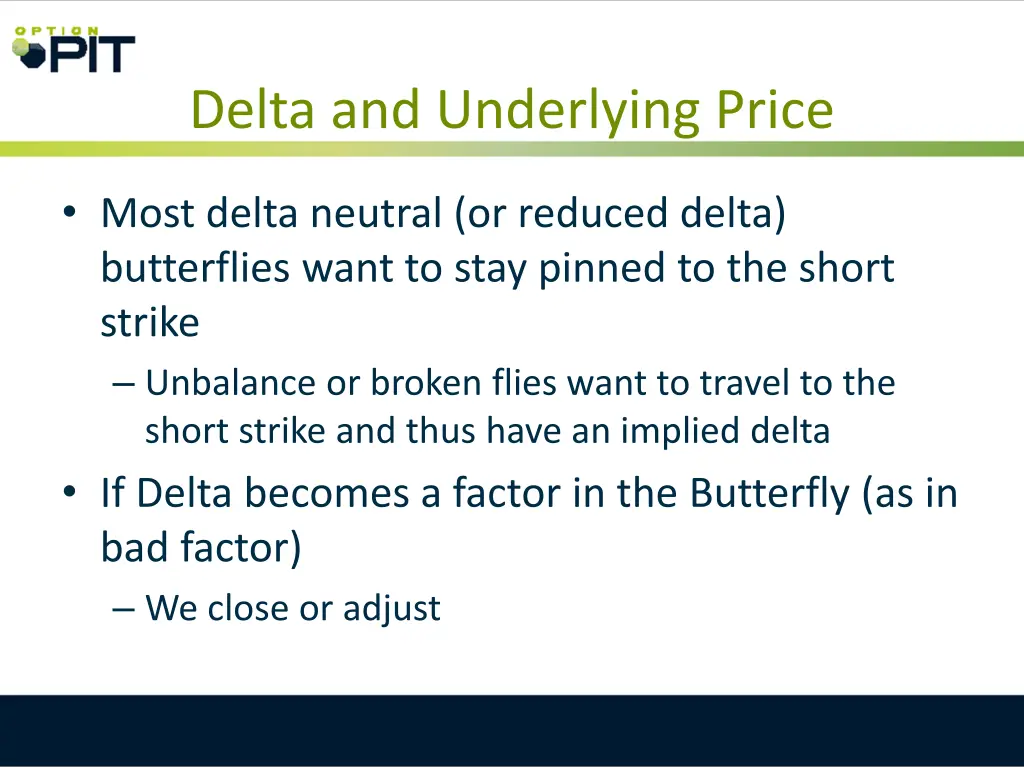 OPTION PIT

Delta and Underlying Price

• Most delta neutral (or reduced delta) butterflies want to stay pinned to the short strike

– Unbalance or broken flies want to travel to the short strike and thus have an implied delta

• If Delta becomes a factor in the Butterfly (as in bad factor)

– We close or adjust